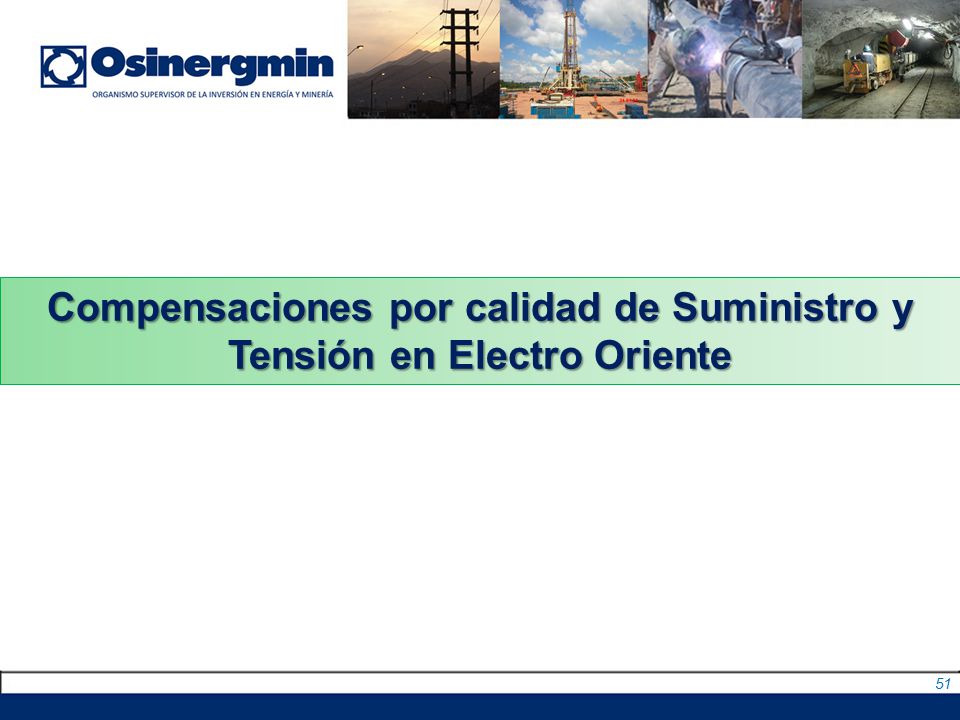 Osinergmin
ORGANISMO SUPERVISOR DE LA INVERSIÓN EN ENERGÍA Y MINERÍA

Compensaciones por calidad de Suministro y Tensión en Electro Oriente

51